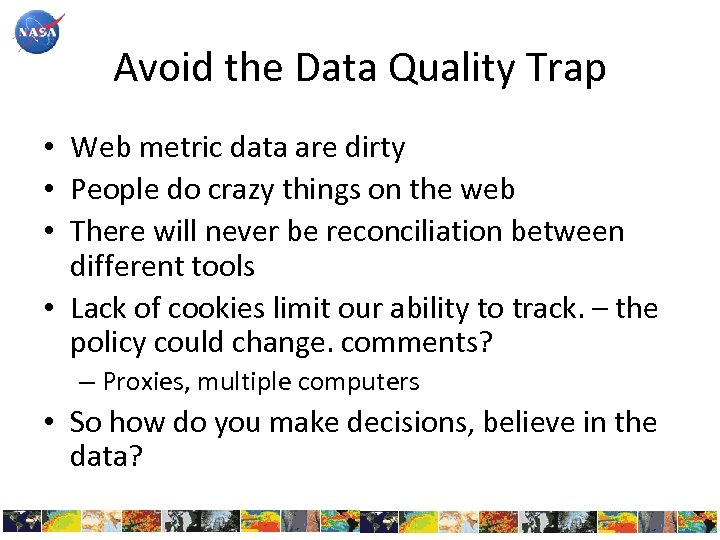 NASA

Avoid the Data Quality Trap

• Web metric data are dirty
• People do crazy things on the web
• There will never be reconciliation between different tools
• Lack of cookies limit our ability to track. – the policy could change. comments?
– Proxies, multiple computers
• So how do you make decisions, believe in the data?